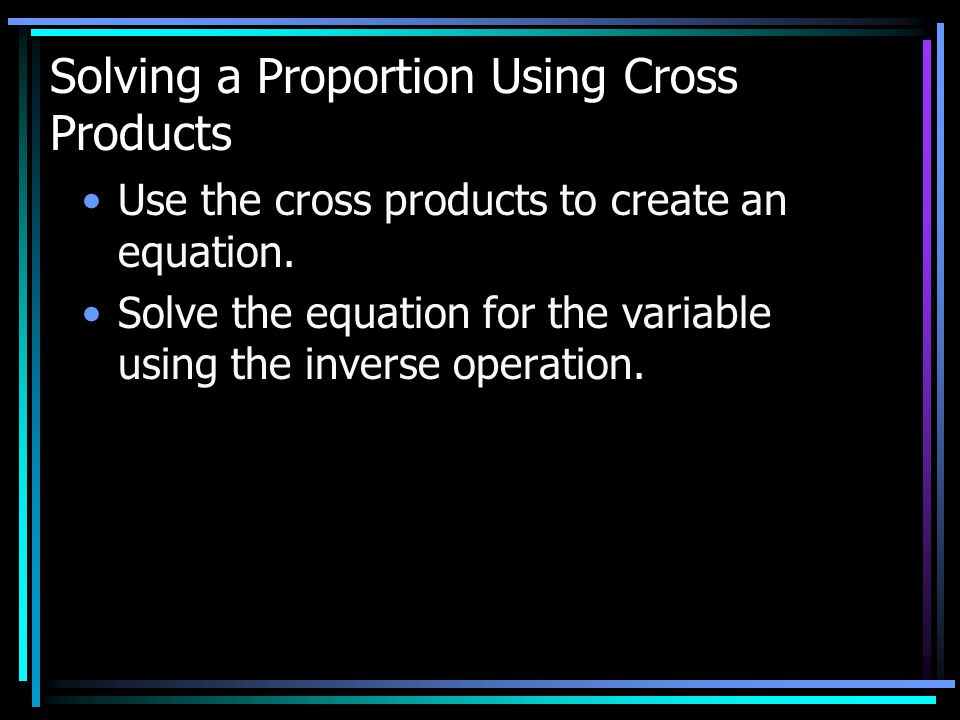 Solving a Proportion Using Cross Products

• Use the cross products to create an equation.
• Solve the equation for the variable using the inverse operation.